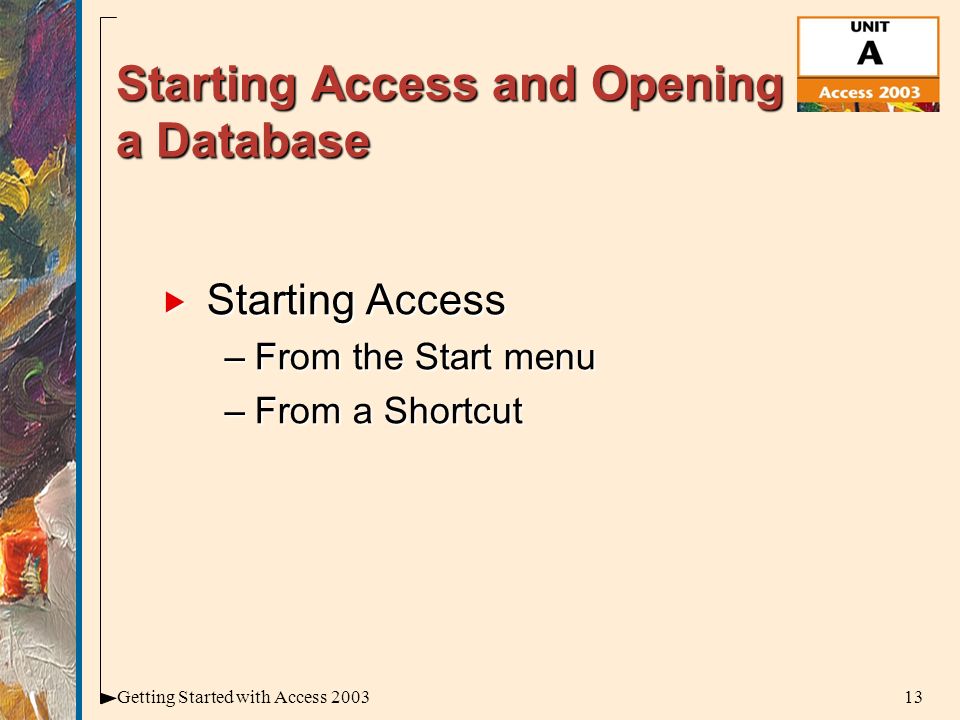 UNIT
A
Access 2003

Starting Access and Opening a Database

Starting Access
– From the Start menu
– From a Shortcut

Getting Started with Access 2003

13